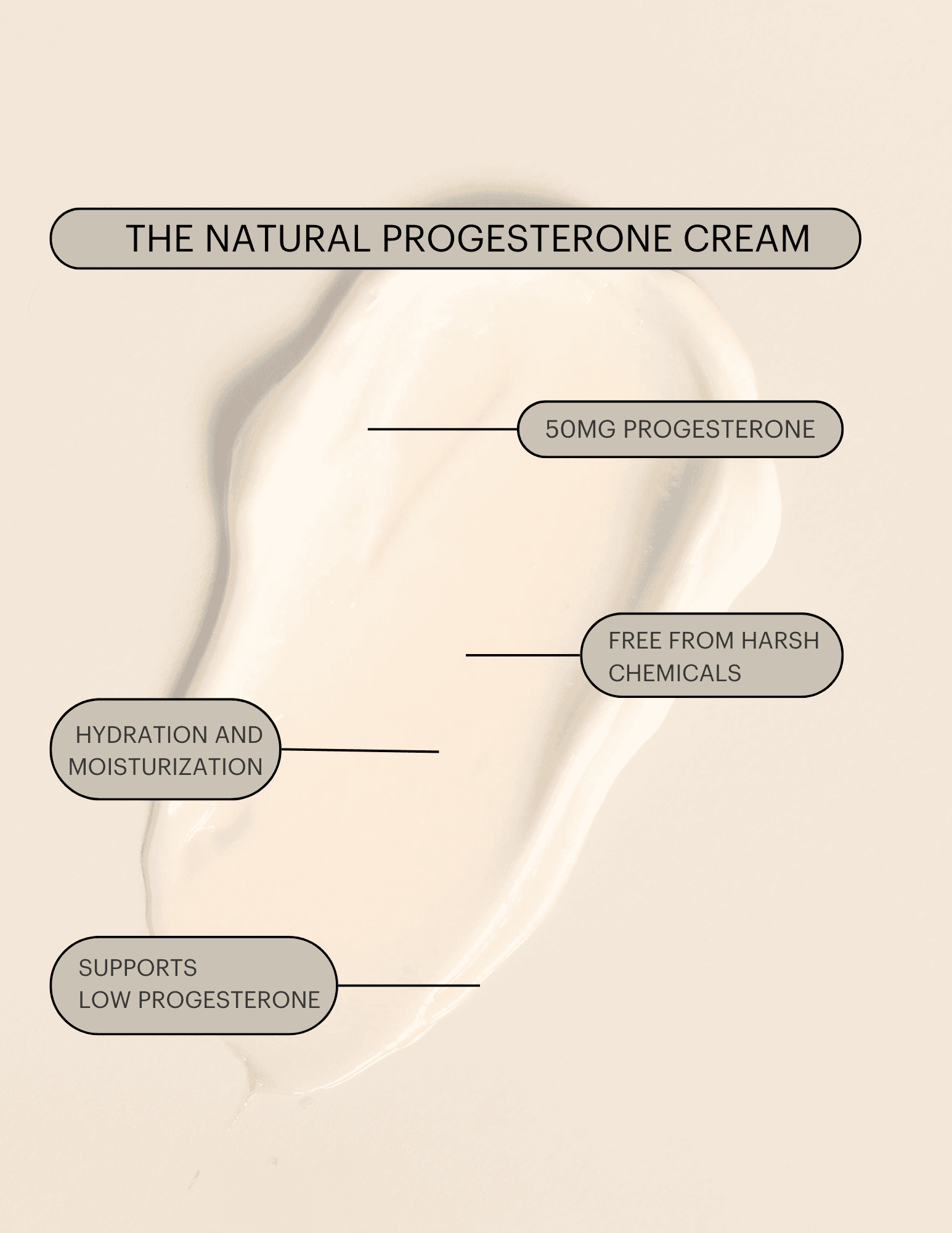 THE NATURAL PROGESTERONE CREAM

50MG PROGESTERONE

FREE FROM HARSH CHEMICALS

HYDRATION AND MOISTURIZATION

SUPPORTS LOW PROGESTERONE